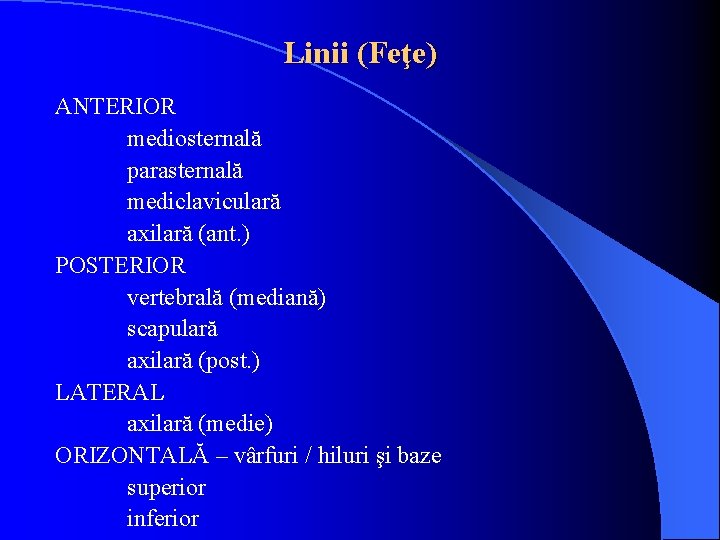 Linii (Feţe)

ANTERIOR
mediosternală
parasternală
mediclaviculară
axilară (ant.)
POSTERIOR
vertebrală (mediană)
scapulară
axilară (post.)
LATERAL
axilară (medie)
ORIZONTALĂ – vârfuri / hiluri şi baze
superior
inferior